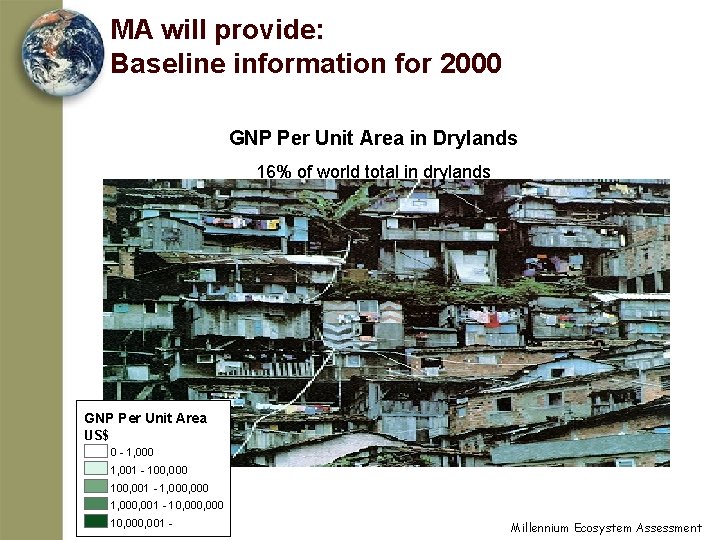 MA will provide:
Baseline information for 2000

GNP Per Unit Area in Drylands

16% of world total in drylands

GNP Per Unit Area
US$
0 - 1,000
1,001 - 100,000
100,001 - 1,000,000
1,000,001 - 10,000,000
10,000,001 -

Millennium Ecosystem Assessment